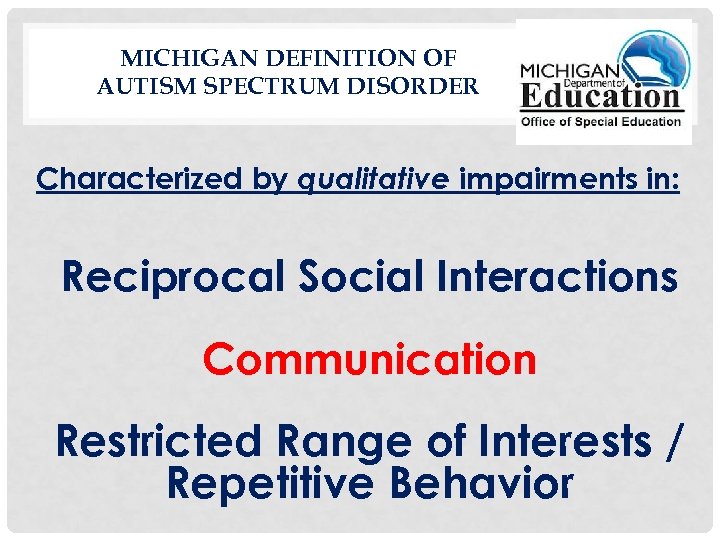 MICHIGAN DEFINITION OF AUTISM SPECTRUM DISORDER

MICHIGAN Department of Education
Office of Special Education

Characterized by qualitative impairments in:

Reciprocal Social Interactions

Communication

Restricted Range of Interests / Repetitive Behavior